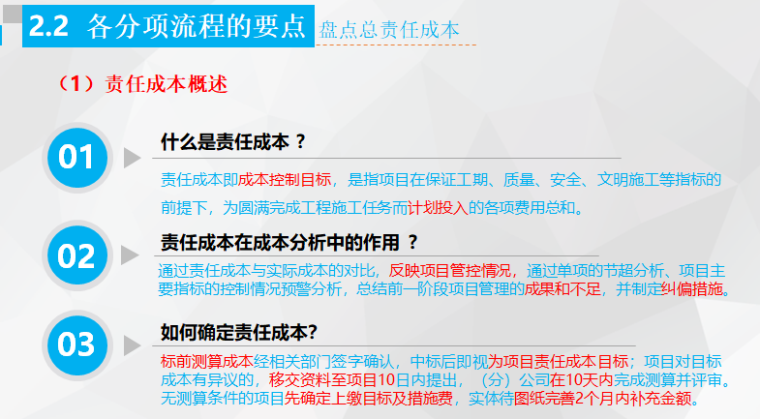 2.2 各分项流程的要点 盘点总责任成本

（1）责任成本概述

01

什么是责任成本？

责任成本即成本控制目标，是指项目在保证工期、质量、安全、文明施工等指标的前提下，为圆满完成工程施工任务而计划投入的各项费用总和。

02

责任成本在成本分析中的作用？

通过责任成本与实际成本的对比，反映项目管控情况，通过单项的节超分析、项目主要指标的控制情况预警分析，总结前一阶段项目管理的成果和不足，并制定纠偏措施。

03

如何确定责任成本?

标前测算成本经相关部门签字确认，中标后即视为项目责任成本目标；项目对目标成本有异议的，移交资料至项目10日内提出，（分）公司在10天内完成测算并评审。无测算条件的项目先确定上缴目标及措施费，实体待图纸完善2个月内补充金额。